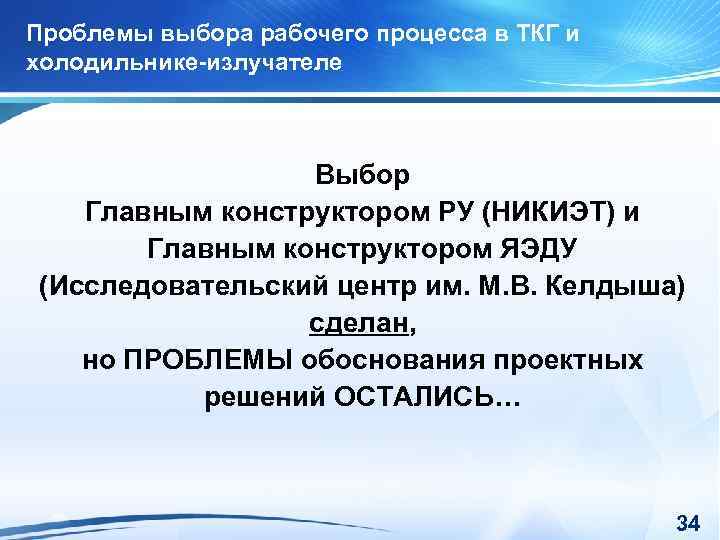 Проблемы выбора рабочего процесса в ТКГ и холодильнике-излучателе

Выбор
Главным конструктором РУ (НИКИЭТ) и
Главным конструктором ЯЭДУ
(Исследовательский центр им. М.В. Келдыша)
сделан,
но ПРОБЛЕМЫ обоснования проектных решений ОСТАЛИСЬ…

34